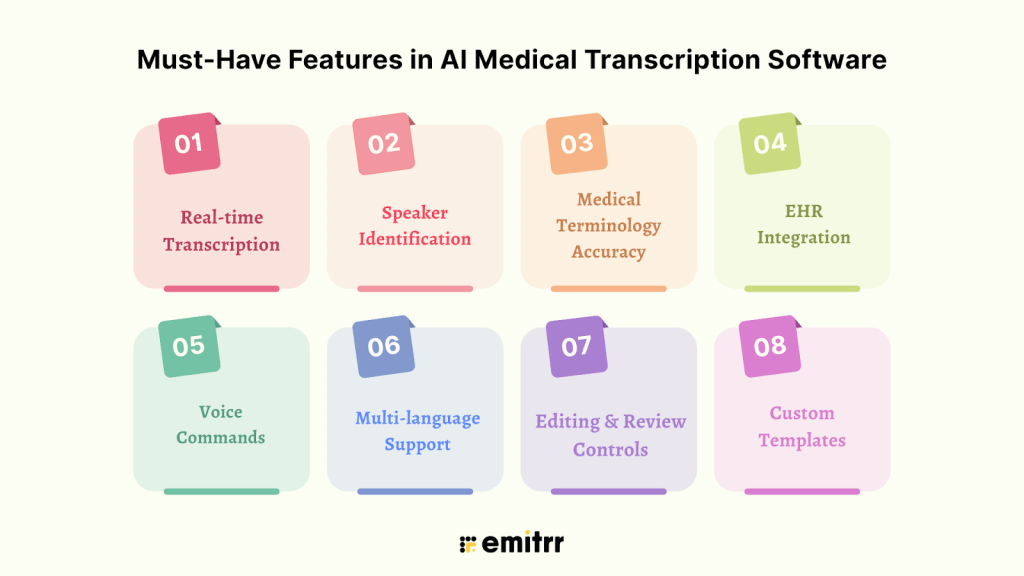 Must-Have Features in AI Medical Transcription Software

01
Real-time Transcription

02
Speaker Identification

03
Medical Terminology Accuracy

04
EHR Integration

05
Voice Commands

06
Multi-language Support

07
Editing & Review Controls

08
Custom Templates

emitrr